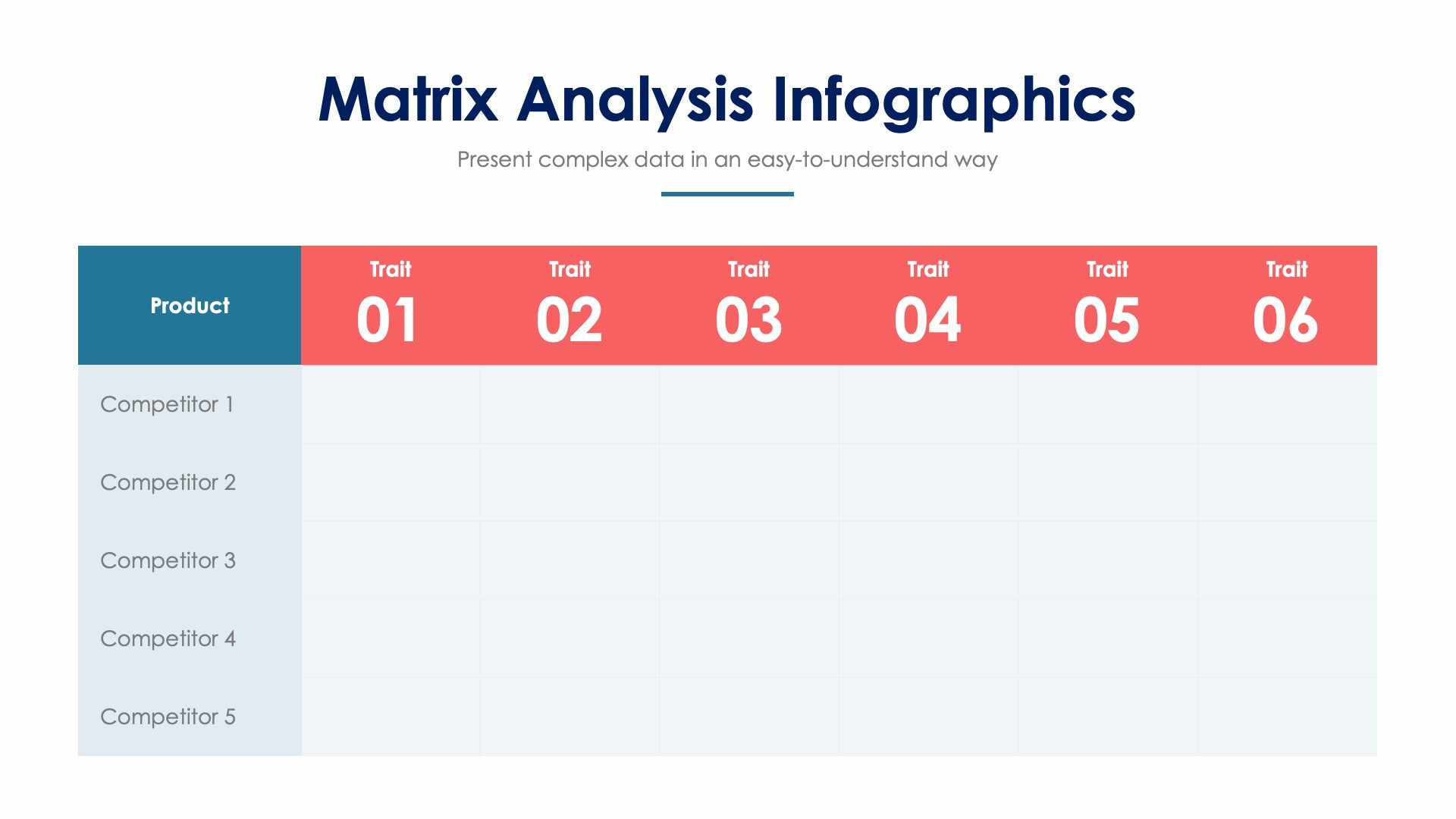 Matrix Analysis Infographics

Present complex data in an easy-to-understand way

| Product | Trait 01 | Trait 02 | Trait 03 | Trait 04 | Trait 05 | Trait 06 |
|---|---|---|---|---|---|---|
| Competitor 1 | | | | | | |
| Competitor 2 | | | | | | |
| Competitor 3 | | | | | | |
| Competitor 4 | | | | | | |
| Competitor 5 | | | | | | |